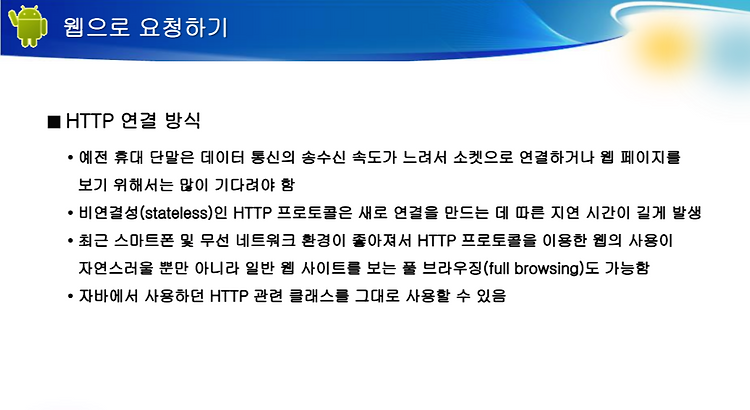 웹으로 요청하기

■ HTTP 연결 방식

• 예전 휴대 단말은 데이터 통신의 송수신 속도가 느려서 소켓으로 연결하거나 웹 페이지를 보기 위해서는 많이 기다려야 함

• 비연결성(stateless)인 HTTP 프로토콜은 새로 연결을 만드는 데 따른 지연 시간이 길게 발생

• 최근 스마트폰 및 무선 네트워크 환경이 좋아져서 HTTP 프로토콜을 이용한 웹의 사용이 자연스러울 뿐만 아니라 일반 웹 사이트를 보는 풀 브라우징(full browsing)도 가능함

• 자바에서 사용하던 HTTP 관련 클래스를 그대로 사용할 수 있음